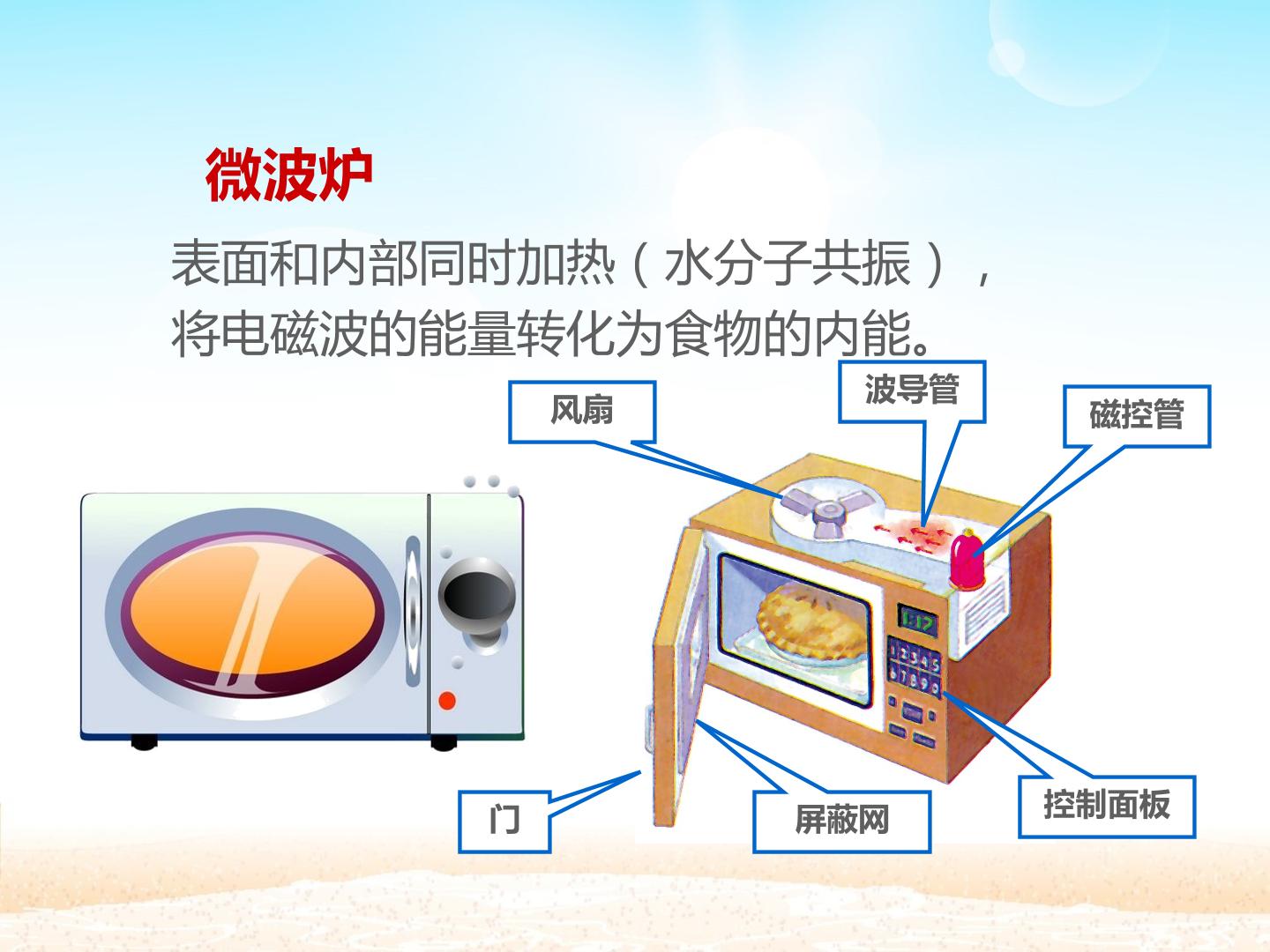 微波炉

表面和内部同时加热（水分子共振），将电磁波的能量转化为食物的内能。

风扇

波导管

磁控管

门

屏蔽网

控制面板